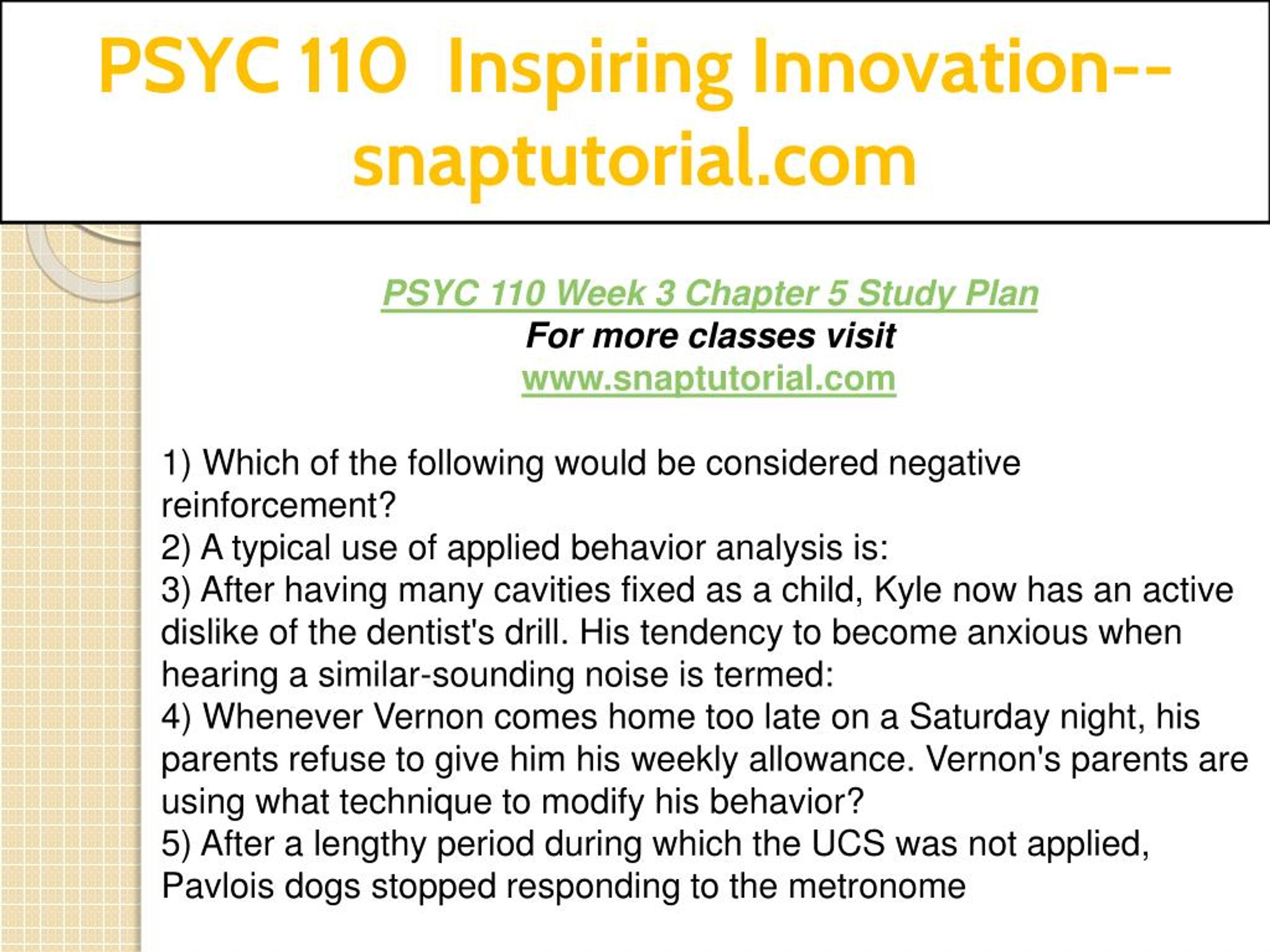 PSYC 110 Inspiring Innovation--snaptutorial.com

PSYC 110 Week 3 Chapter 5 Study Plan
For more classes visit
www.snaptutorial.com

1) Which of the following would be considered negative reinforcement?
2) A typical use of applied behavior analysis is:
3) After having many cavities fixed as a child, Kyle now has an active dislike of the dentist's drill. His tendency to become anxious when hearing a similar-sounding noise is termed:
4) Whenever Vernon comes home too late on a Saturday night, his parents refuse to give him his weekly allowance. Vernon's parents are using what technique to modify his behavior?
5) After a lengthy period during which the UCS was not applied, Pavlois dogs stopped responding to the metronome